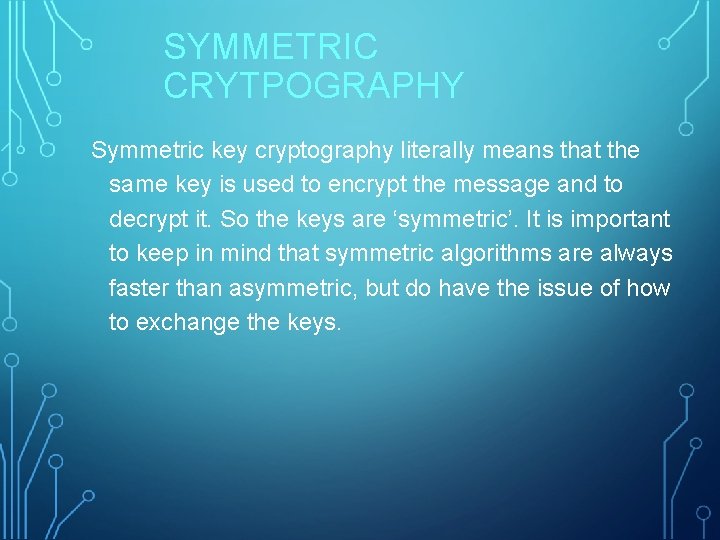 SYMMETRIC CRYTPOGRAPHY

Symmetric key cryptography literally means that the same key is used to encrypt the message and to decrypt it. So the keys are ‘symmetric’. It is important to keep in mind that symmetric algorithms are always faster than asymmetric, but do have the issue of how to exchange the keys.